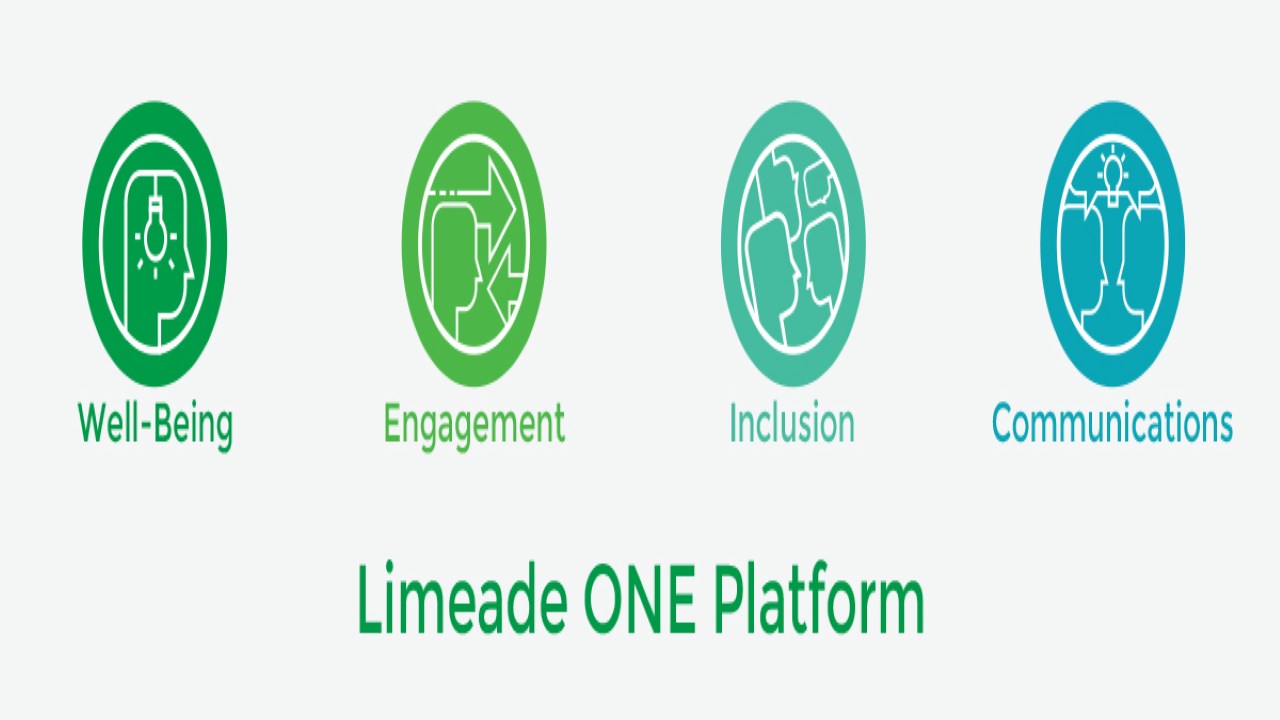 Well-Being

Engagement

Inclusion

Communications

Limeade ONE Platform